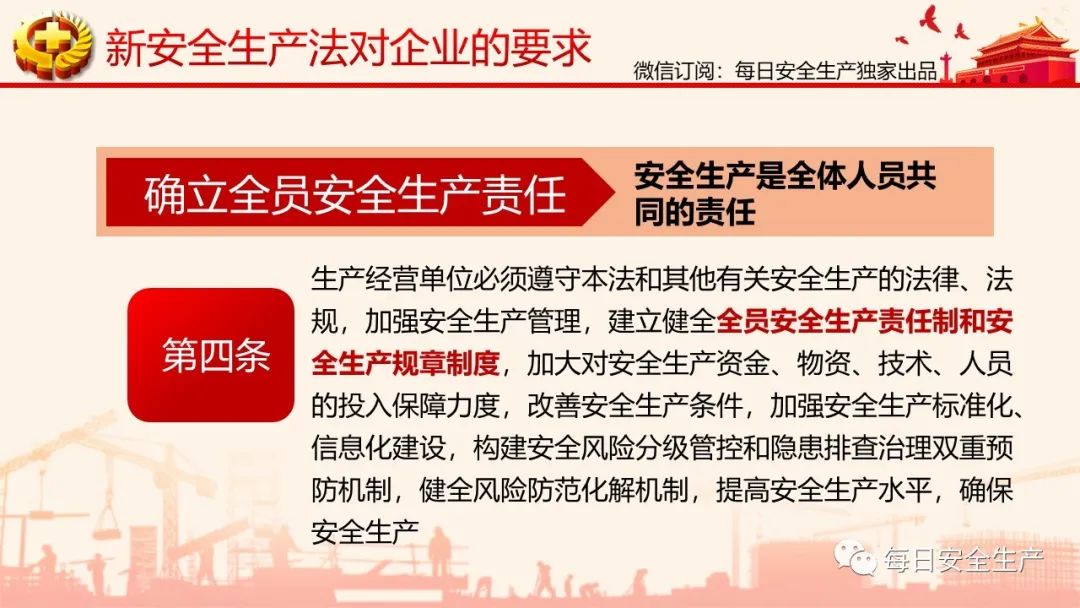 新安全生产法对企业的要求

微信订阅：每日安全生产独家出品

确立全员安全生产责任

安全生产是全体人员共同的责任

第四条

生产经营单位必须遵守本法和其他有关安全生产的法律、法规，加强安全生产管理，建立健全全员安全生产责任制和安全生产规章制度，加大对安全生产资金、物资、技术、人员的投入保障力度，改善安全生产条件，加强安全生产标准化、信息化建设，构建安全风险分级管控和隐患排查治理双重预防机制，健全风险防范化解机制，提高安全生产水平，确保安全生产

每日安全生产